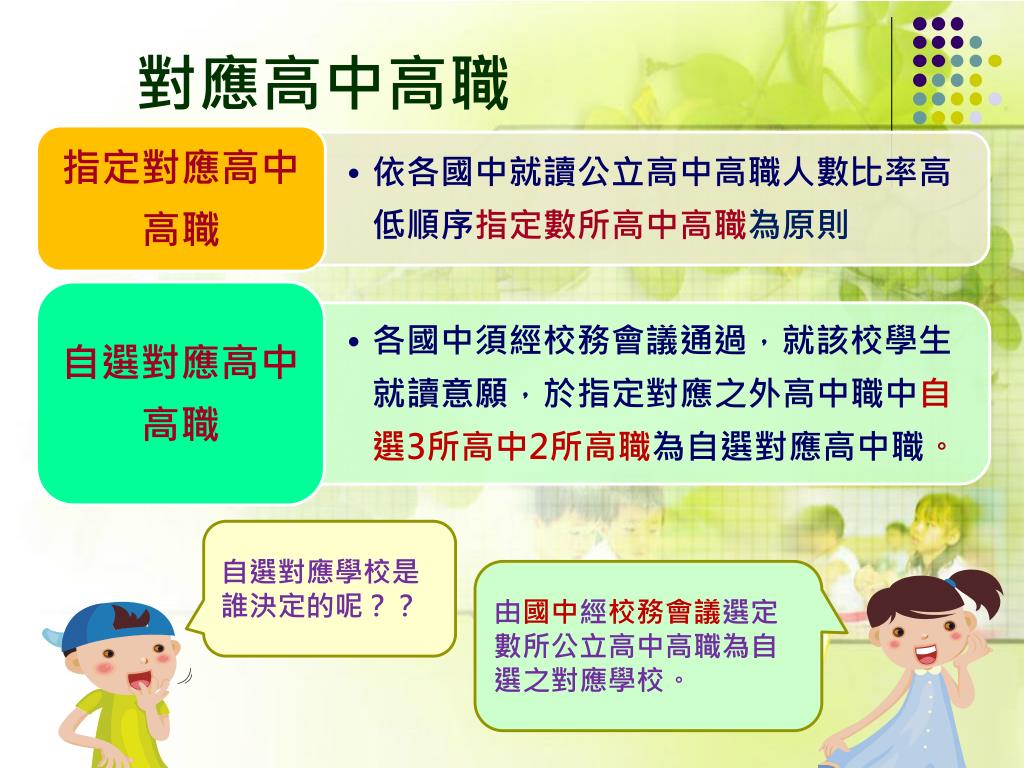 對應高中高職

指定對應高中高職

• 依各國中就讀公立高中高職人數比率高低順序指定數所高中高職為原則

自選對應高中高職

• 各國中須經校務會議通過，就該校學生就讀意願，於指定對應之外高中職中自選3所高中2所高職為自選對應高中職。

自選對應學校是誰決定的呢？？

由國中經校務會議選定數所公立高中高職為自選之對應學校。